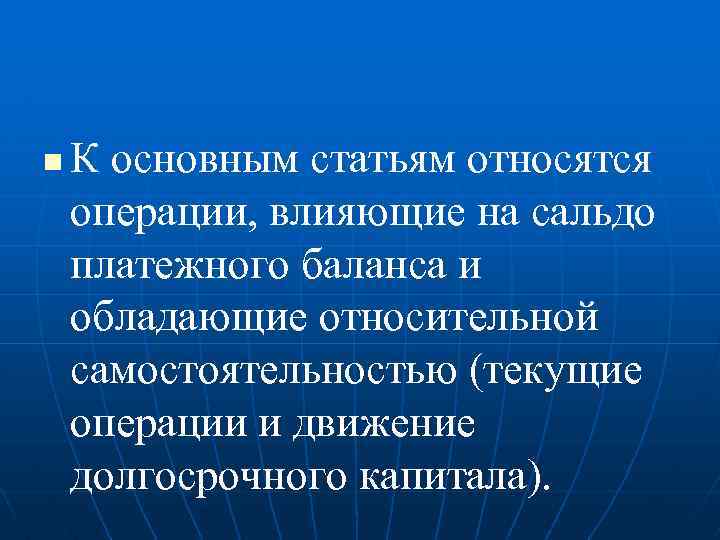 К основным статьям относятся операции, влияющие на сальдо платежного баланса и обладающие относительной самостоятельностью (текущие операции и движение долгосрочного капитала).